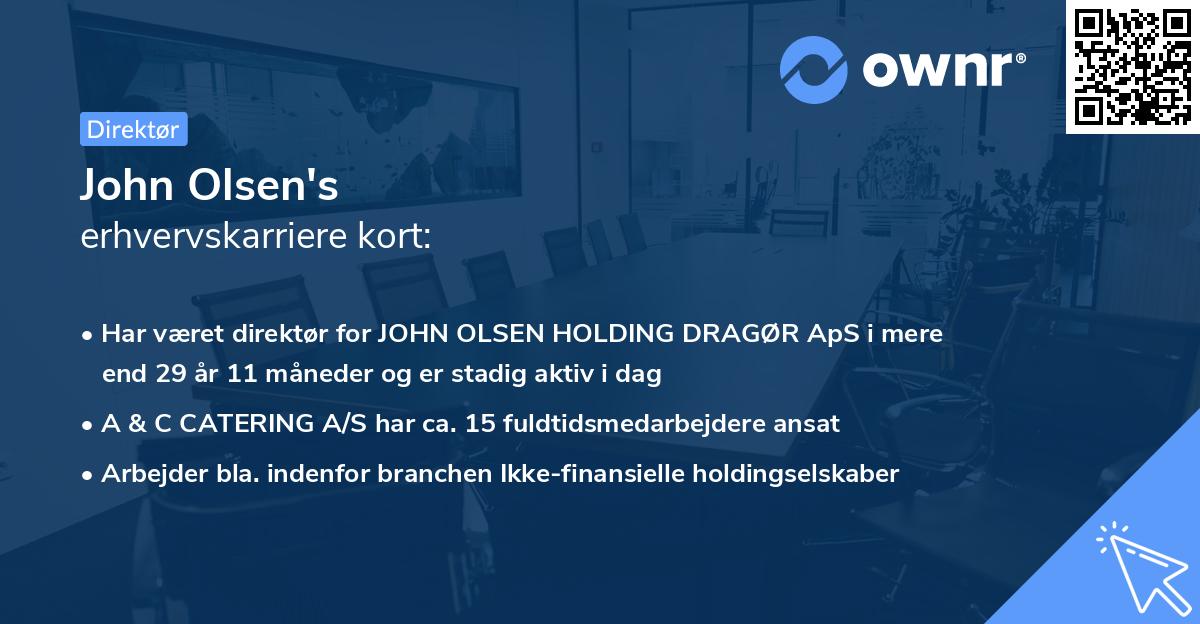 ownr®

Direktør

John Olsen's
erhvervskarriere kort:

• Har været direktør for JOHN OLSEN HOLDING DRAGØR ApS i mere end 29 år 11 måneder og er stadig aktiv i dag

• A & C CATERING A/S har ca. 15 fuldtidsmedarbejdere ansat

• Arbejder bla. indenfor branchen Ikke-finansielle holdingselskaber